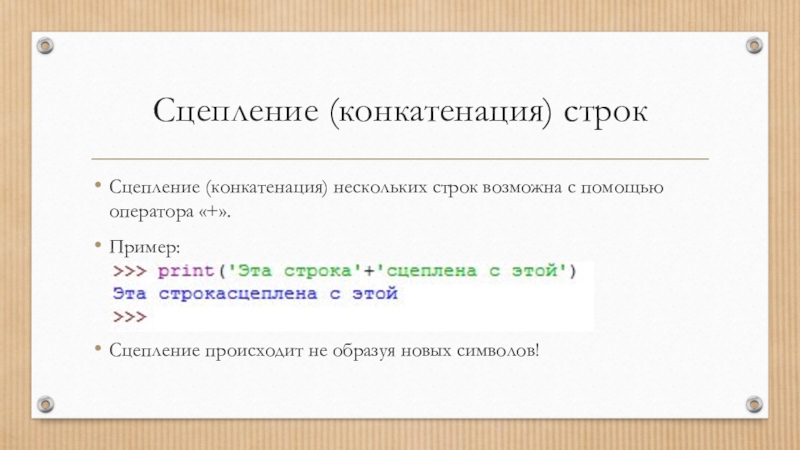 Сцепление (конкатенация) строк

• Сцепление (конкатенация) нескольких строк возможна с помощью оператора «+».

• Пример:

>>> print('Эта строка'+'сцеплена с этой')
Эта строкасцеплена с этой
>>>

• Сцепление происходит не образуя новых символов!